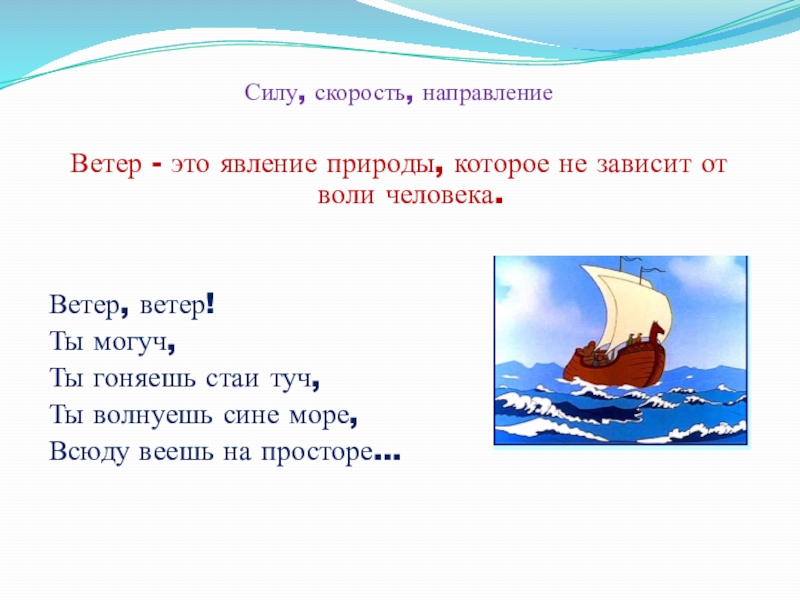 Силу, скорость, направление

Ветер - это явление природы, которое не зависит от воли человека.

Ветер, ветер!
Ты могуч,
Ты гоняешь стаи туч,
Ты волнуешь сине море,
Всюду веешь на просторе...